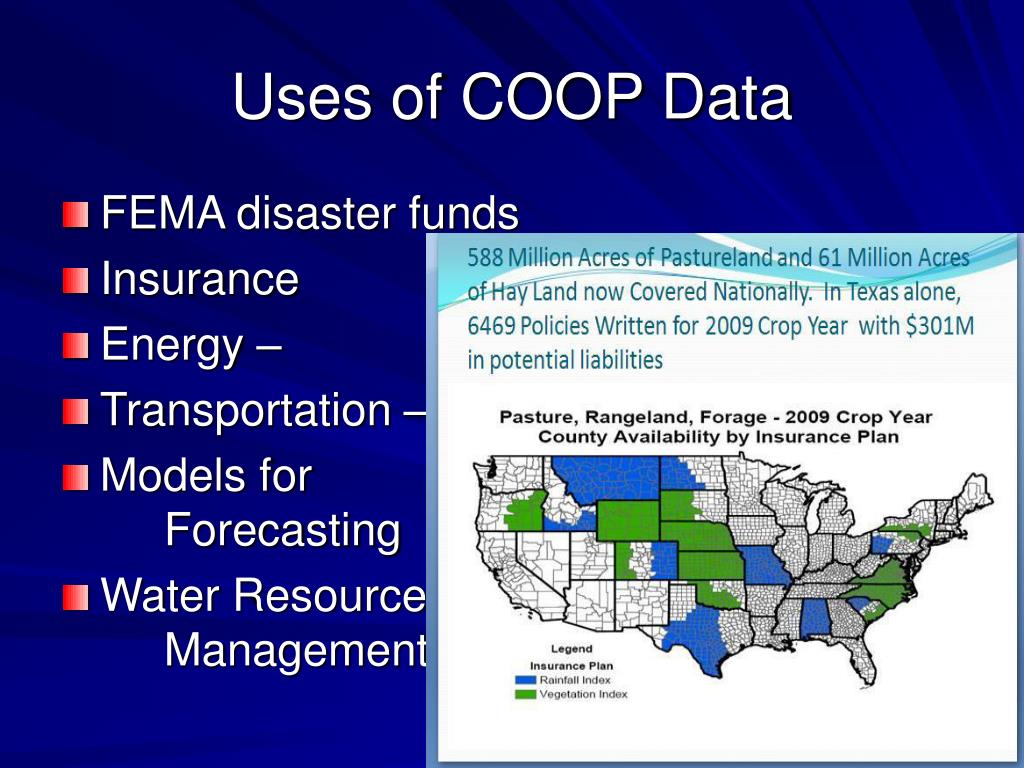 Uses of COOP Data

FEMA disaster funds
Insurance
Energy –
Transportation –
Models for Forecasting
Water Resource Management

588 Million Acres of Pastureland and 61 Million Acres of Hay Land now Covered Nationally. In Texas alone, 6469 Policies Written for 2009 Crop Year with $301M in potential liabilities

Pasture, Rangeland, Forage - 2009 Crop Year
County Availability by Insurance Plan

Legend
Insurance Plan
Rainfall Index
Vegetation Index